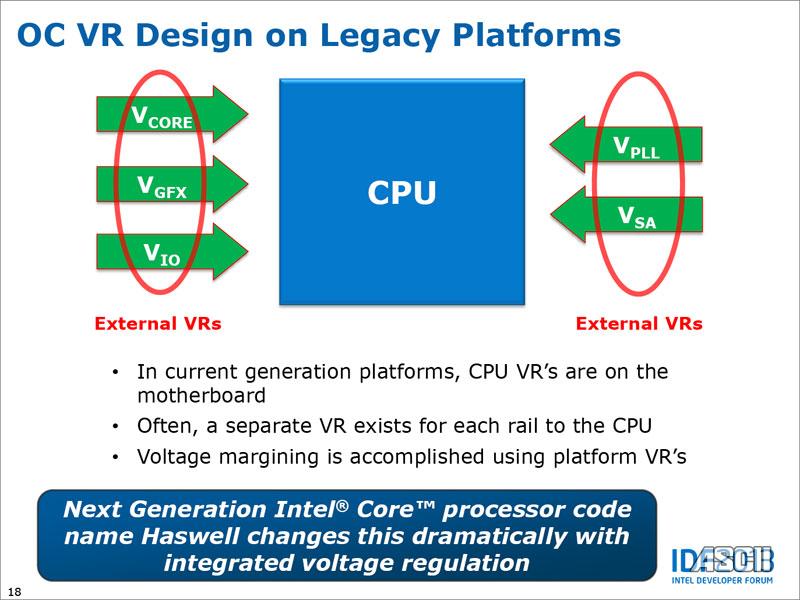 OC VR Design on Legacy Platforms

$V_{CORE}$

$V_{GFX}$

$V_{IO}$

CPU

$V_{PLL}$

$V_{SA}$

External VRs

External VRs

• In current generation platforms, CPU VR's are on the motherboard
• Often, a separate VR exists for each rail to the CPU
• Voltage margining is accomplished using platform VR's

Next Generation Intel® Core™ processor code name Haswell changes this dramatically with integrated voltage regulation

IDF ASCII
INTEL DEVELOPER FORUM

18